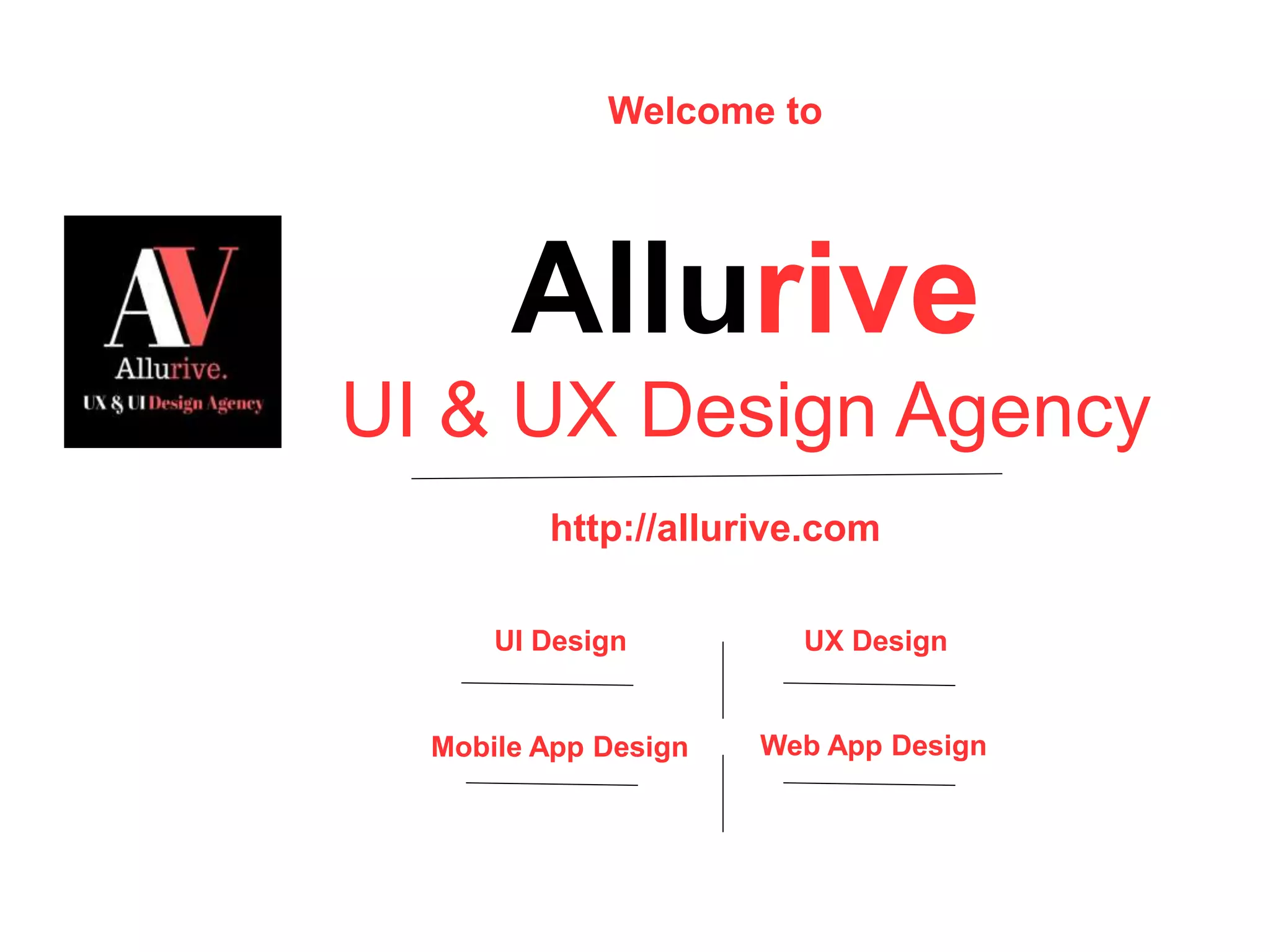 Welcome to

AV
Allurive.
UX & UI Design Agency

Allurive
UI & UX Design Agency

http://allurive.com

UI Design

UX Design

Mobile App Design

Web App Design